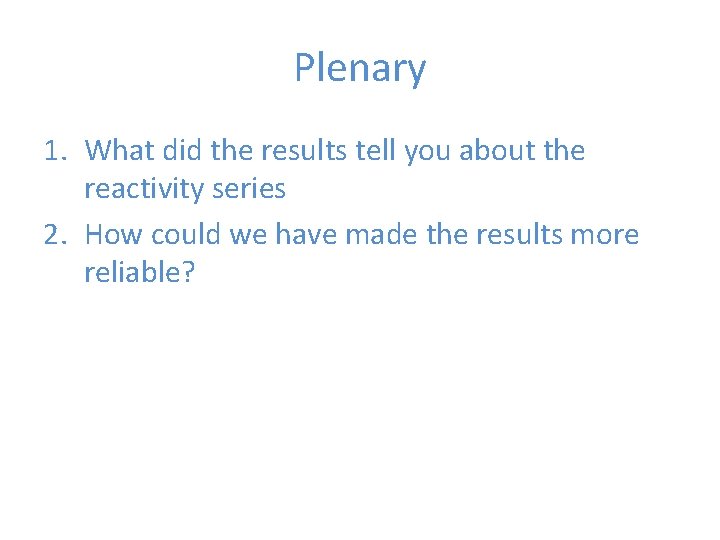 Plenary

1. What did the results tell you about the reactivity series
2. How could we have made the results more reliable?